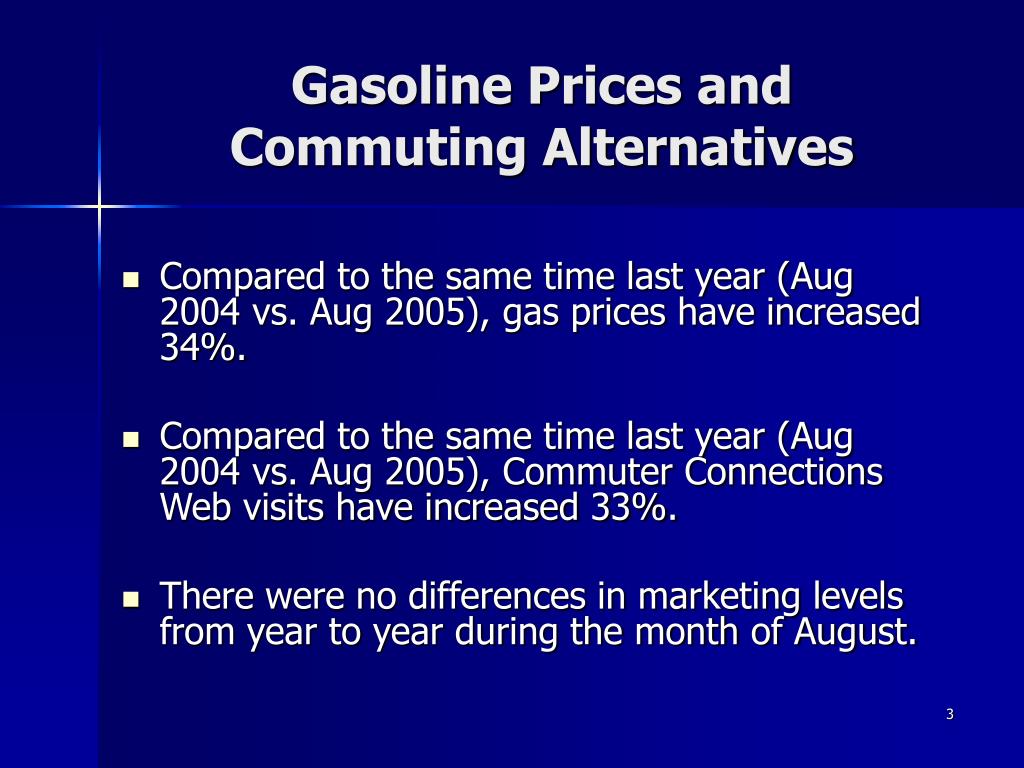 Gasoline Prices and Commuting Alternatives

- Compared to the same time last year (Aug 2004 vs. Aug 2005), gas prices have increased 34%.

- Compared to the same time last year (Aug 2004 vs. Aug 2005), Commuter Connections Web visits have increased 33%.

- There were no differences in marketing levels from year to year during the month of August.

3